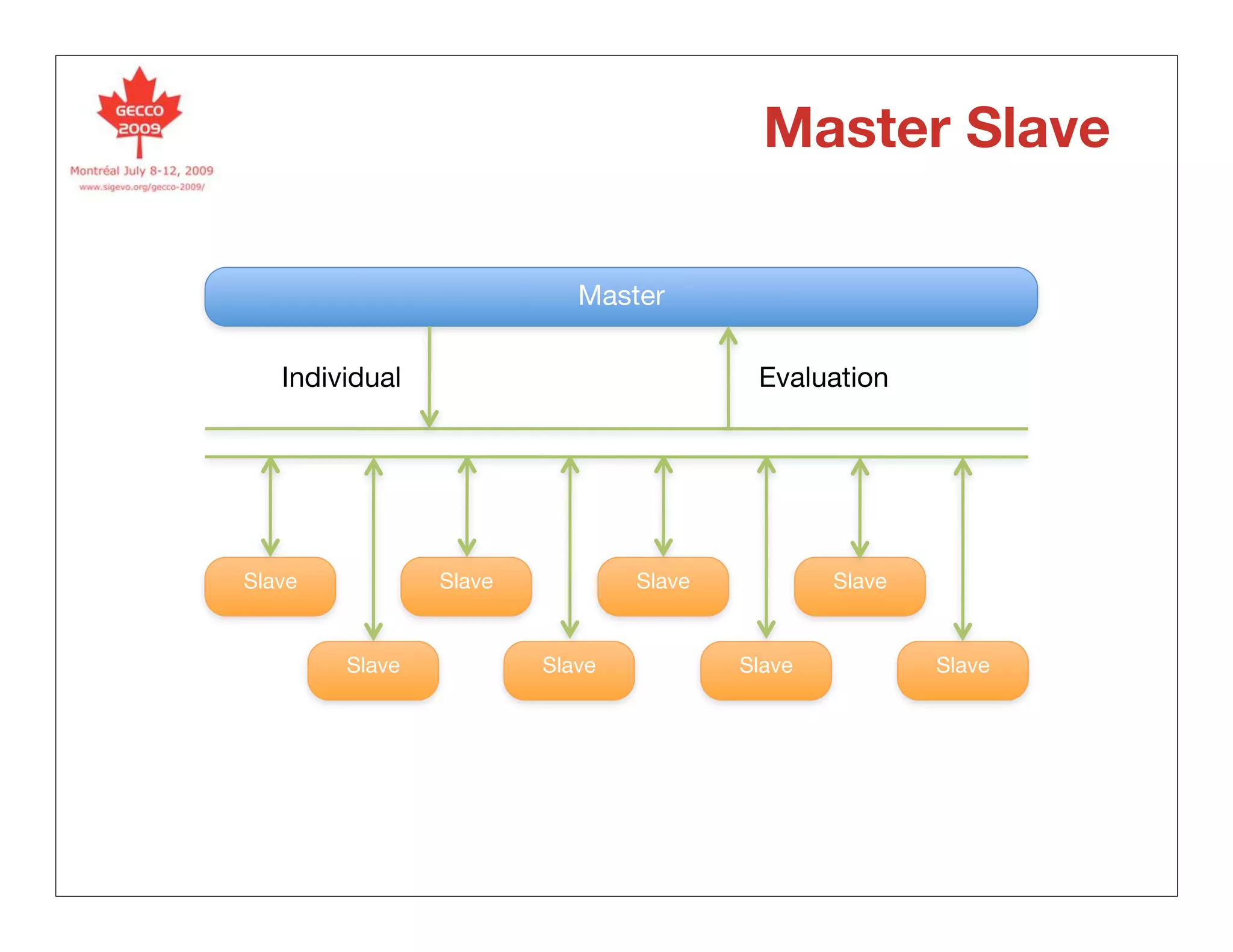 GECCO 2009
Montréal July 8-12, 2009
www.sigevo.org/gecco-2009/

Master Slave

Master

Individual

Evaluation

Slave

Slave

Slave

Slave

Slave

Slave

Slave

Slave